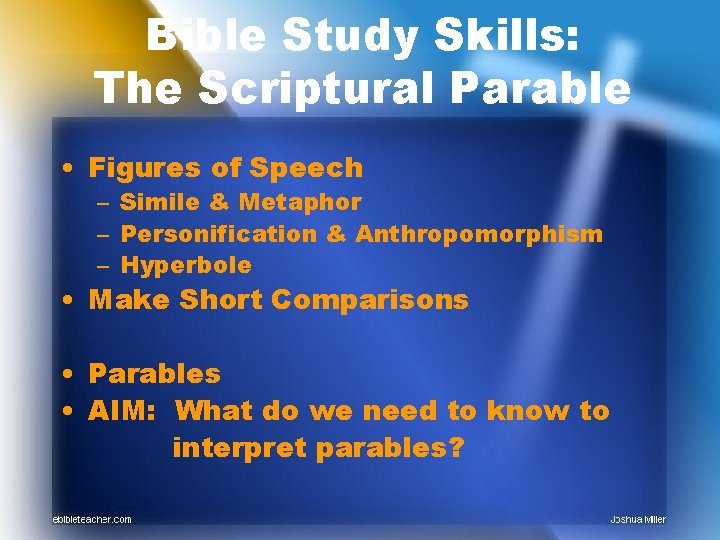 Bible Study Skills:
The Scriptural Parable

• Figures of Speech
– Simile & Metaphor
– Personification & Anthropomorphism
– Hyperbole
• Make Short Comparisons

• Parables
• AIM: What do we need to know to interpret parables?

ebibleteacher.com

Joshua Miller